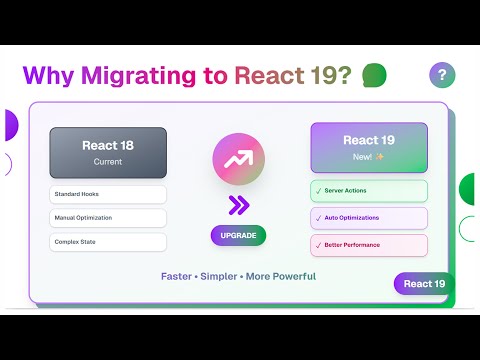 Why Migrating to React 19?

?

React 18
Current

Standard Hooks

Manual Optimization

Complex State

UPGRADE

React 19
New! ✨

✓ Server Actions

✓ Auto Optimizations

✓ Better Performance

Faster • Simpler • More Powerful

React 19